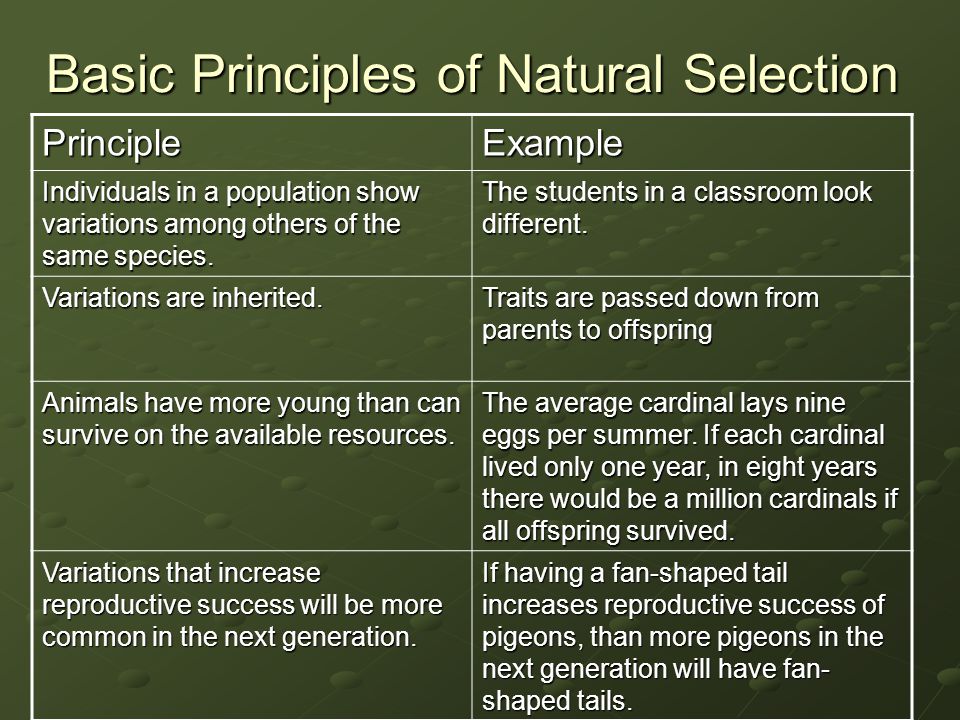 Basic Principles of Natural Selection

| Principle | Example |
|---|---|
| Individuals in a population show variations among others of the same species. | The students in a classroom look different. |
| Variations are inherited. | Traits are passed down from parents to offspring |
| Animals have more young than can survive on the available resources. | The average cardinal lays nine eggs per summer. If each cardinal lived only one year, in eight years there would be a million cardinals if all offspring survived. |
| Variations that increase reproductive success will be more common in the next generation. | If having a fan-shaped tail increases reproductive success of pigeons, than more pigeons in the next generation will have fan-shaped tails. |